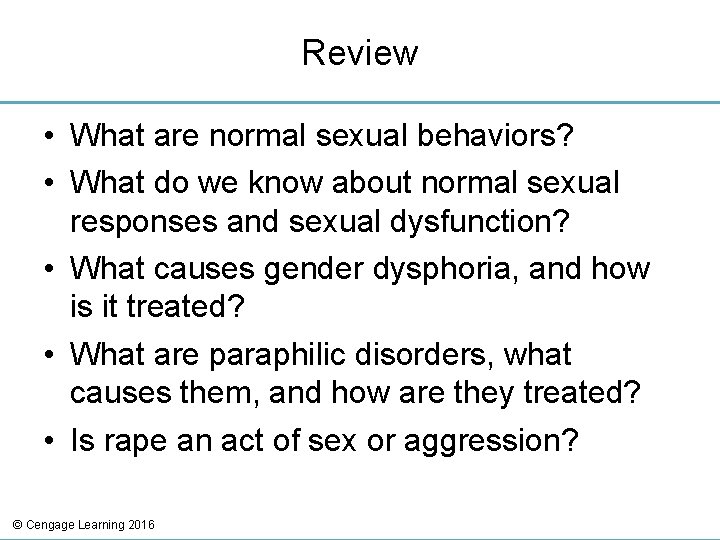 Review

• What are normal sexual behaviors?
• What do we know about normal sexual responses and sexual dysfunction?
• What causes gender dysphoria, and how is it treated?
• What are paraphilic disorders, what causes them, and how are they treated?
• Is rape an act of sex or aggression?

© Cengage Learning 2016